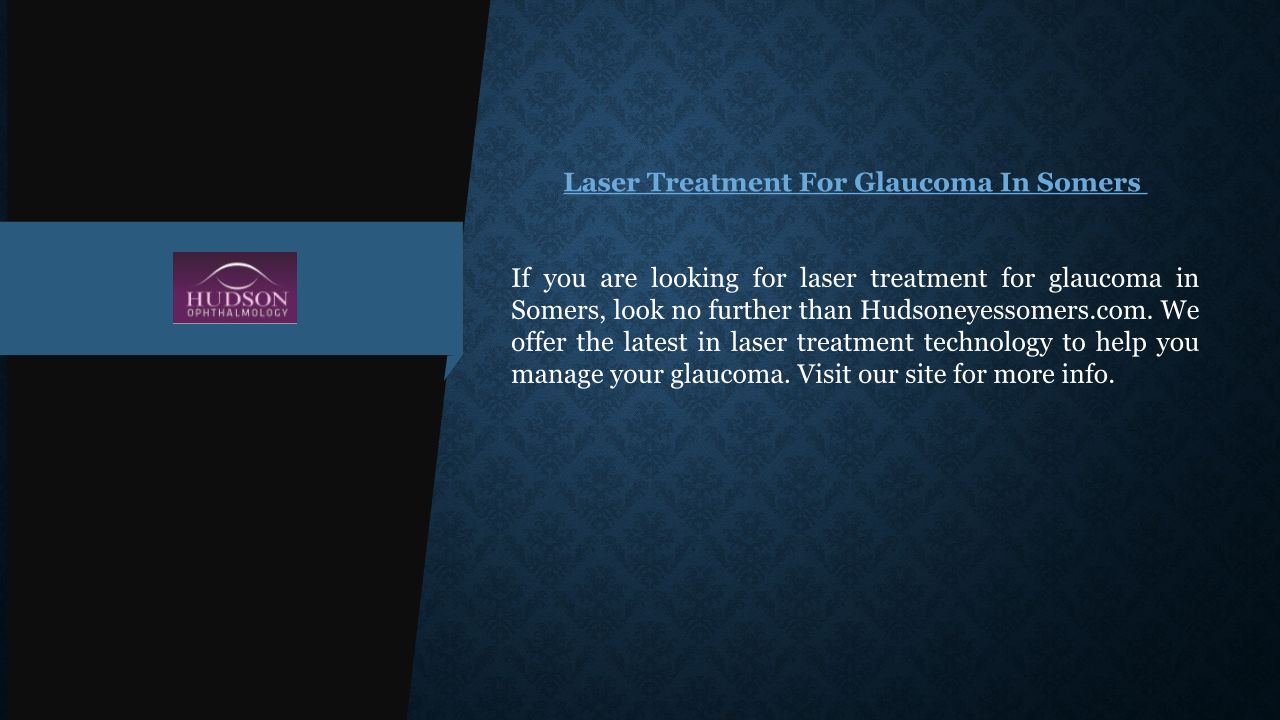 HUDSON
OPHTHALMOLOGY

Laser Treatment For Glaucoma In Somers

If you are looking for laser treatment for glaucoma in Somers, look no further than Hudsoneyessomers.com. We offer the latest in laser treatment technology to help you manage your glaucoma. Visit our site for more info.